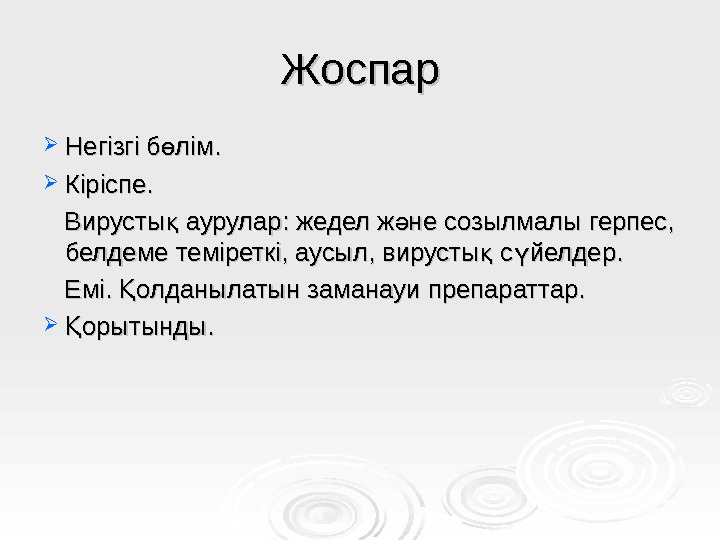 Жоспар

Негізгі бөлім.

Кіріспе.

Вирустық аурулар: жедел және созылмалы герпес, белдеме теміреткі, аусыл, вирустық сүйелдер.

Емі. Қолданылатын заманауи препараттар.

Қорытынды.